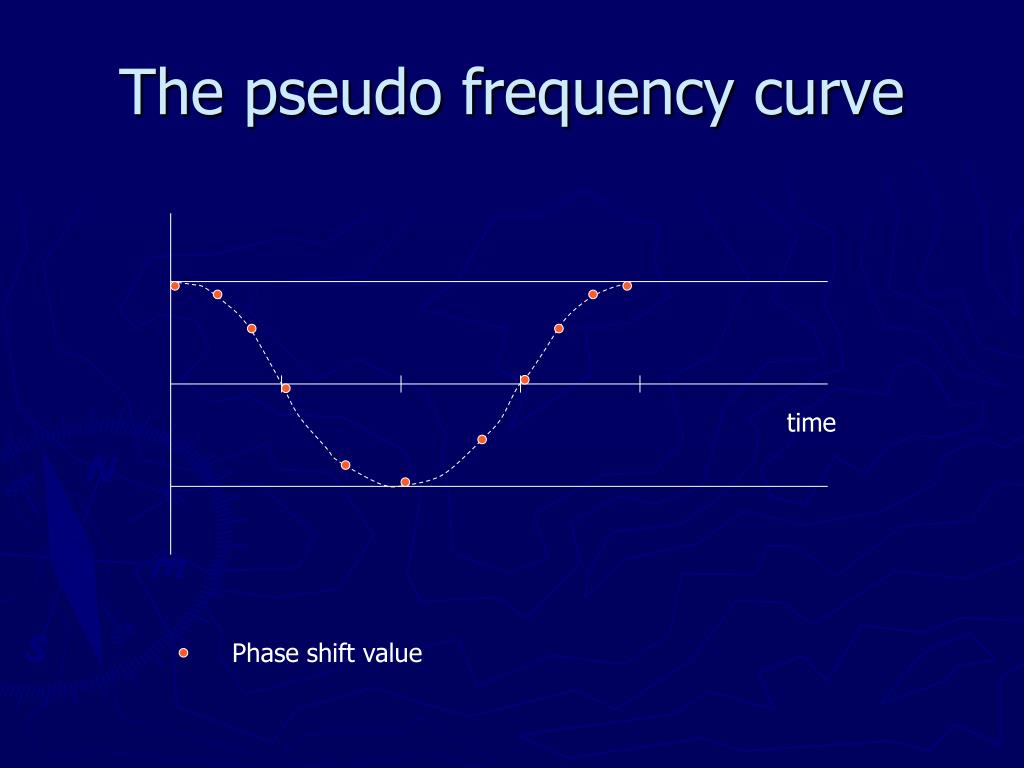 The pseudo frequency curve

time

Phase shift value